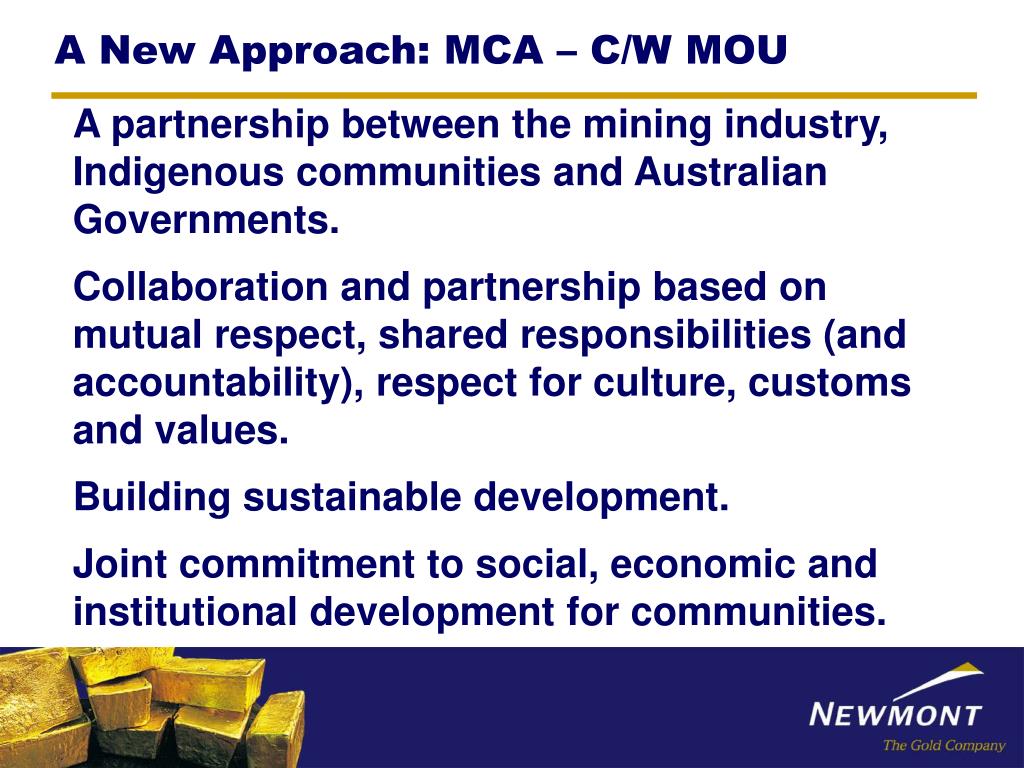 A New Approach: MCA – C/W MOU

A partnership between the mining industry, Indigenous communities and Australian Governments.

Collaboration and partnership based on mutual respect, shared responsibilities (and accountability), respect for culture, customs and values.

Building sustainable development.

Joint commitment to social, economic and institutional development for communities.

NEWMONT
The Gold Company